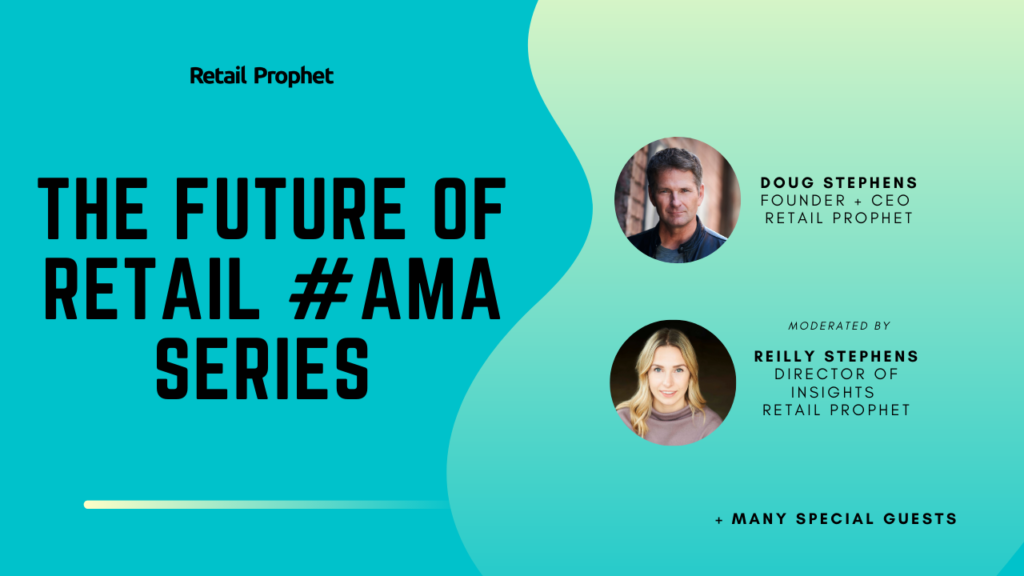 Retail Prophet

THE FUTURE OF RETAIL #AMA SERIES

DOUG STEPHENS
FOUNDER + CEO
RETAIL PROPHET

MODERATED BY

REILLY STEPHENS
DIRECTOR OF INSIGHTS
RETAIL PROPHET

+ MANY SPECIAL GUESTS